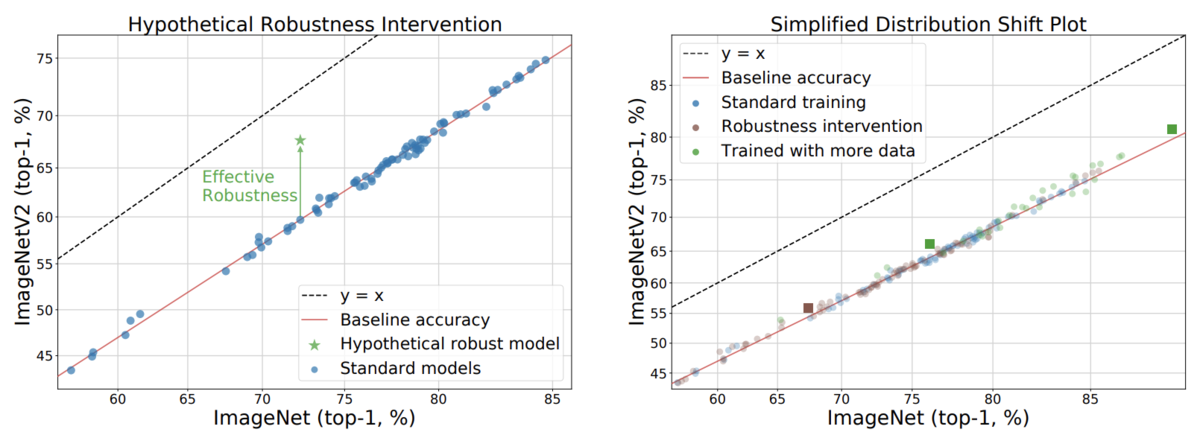 Hypothetical Robustness Intervention

ImageNetV2 (top-1, %)

75
70
65
60
55
50
45

Effective Robustness

y = x
Baseline accuracy
Hypothetical robust model
Standard models

60
65
70
75
80
85

ImageNet (top-1, %)

Simplified Distribution Shift Plot

ImageNetV2 (top-1, %)

85
80
75
70
65
60
55
50
45

y = x
Baseline accuracy
Standard training
Robustness intervention
Trained with more data

60
65
70
75
80
85

ImageNet (top-1, %)